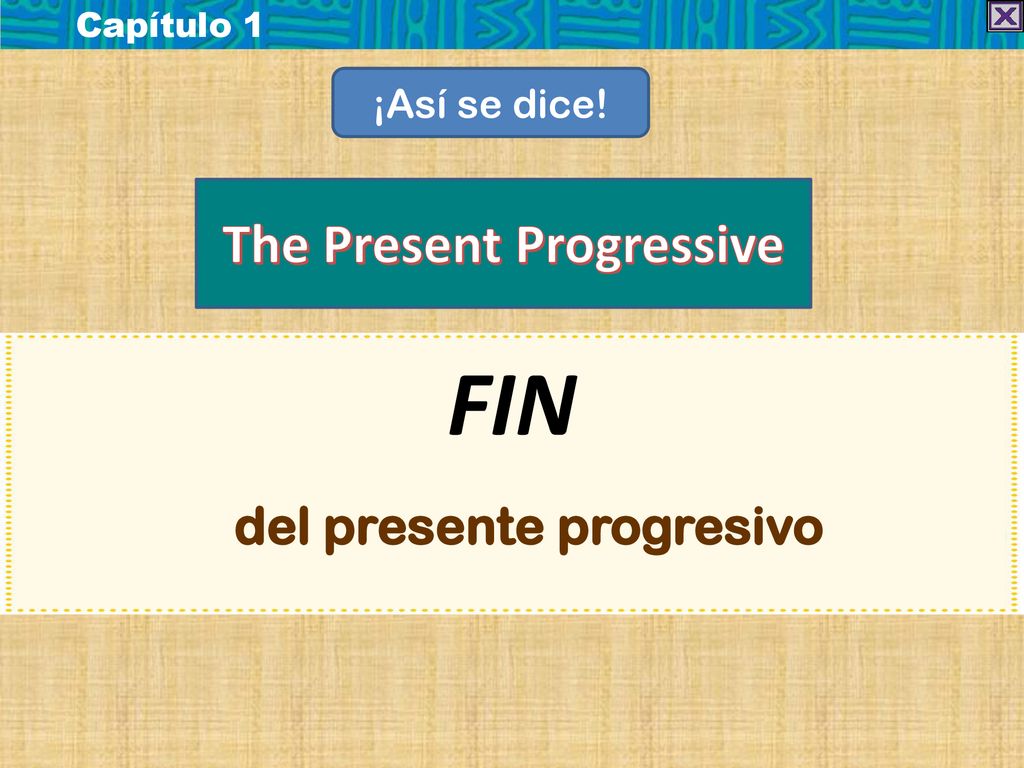 Capítulo 1

¡Así se dice!

The Present Progressive

FIN

del presente progresivo